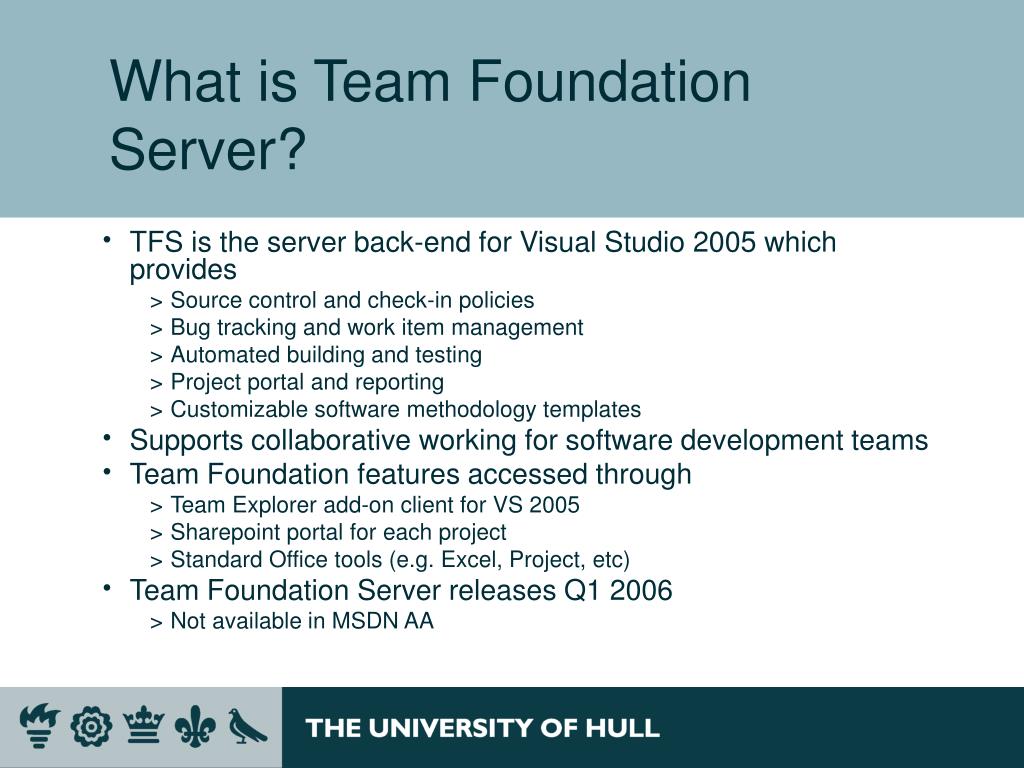 What is Team Foundation Server?

• TFS is the server back-end for Visual Studio 2005 which provides
> Source control and check-in policies
> Bug tracking and work item management
> Automated building and testing
> Project portal and reporting
> Customizable software methodology templates
• Supports collaborative working for software development teams
• Team Foundation features accessed through
> Team Explorer add-on client for VS 2005
> Sharepoint portal for each project
> Standard Office tools (e.g. Excel, Project, etc)
• Team Foundation Server releases Q1 2006
> Not available in MSDN AA

THE UNIVERSITY OF HULL